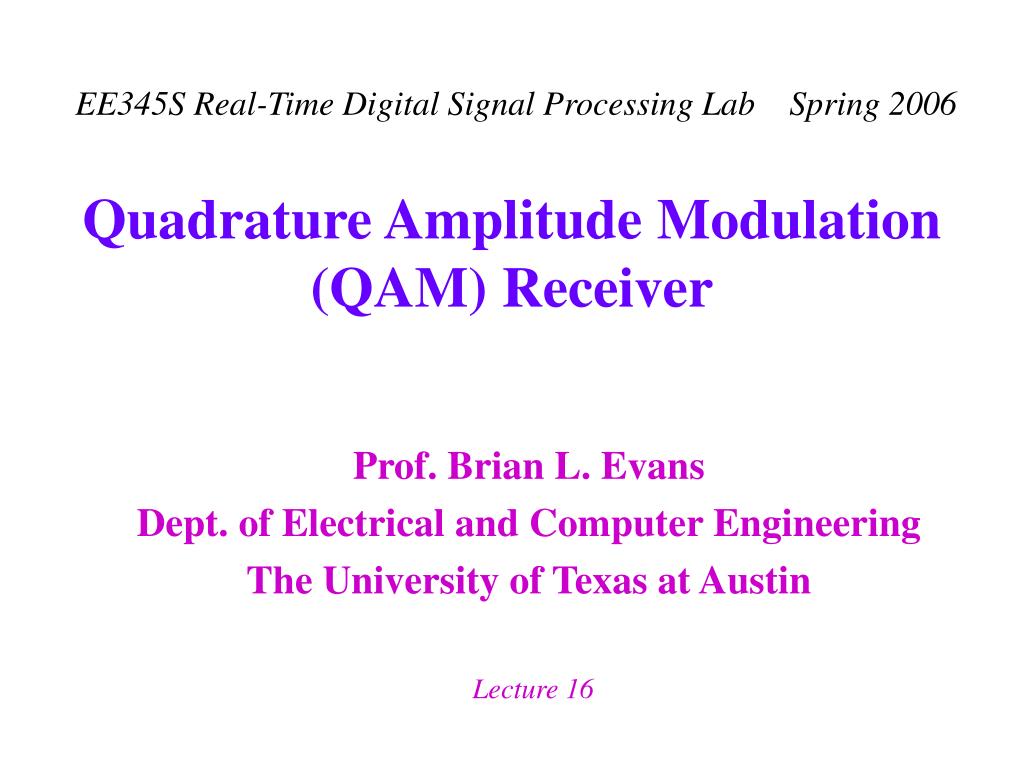 EE345S Real-Time Digital Signal Processing Lab Spring 2006

Quadrature Amplitude Modulation (QAM) Receiver

Prof. Brian L. Evans
Dept. of Electrical and Computer Engineering
The University of Texas at Austin

Lecture 16